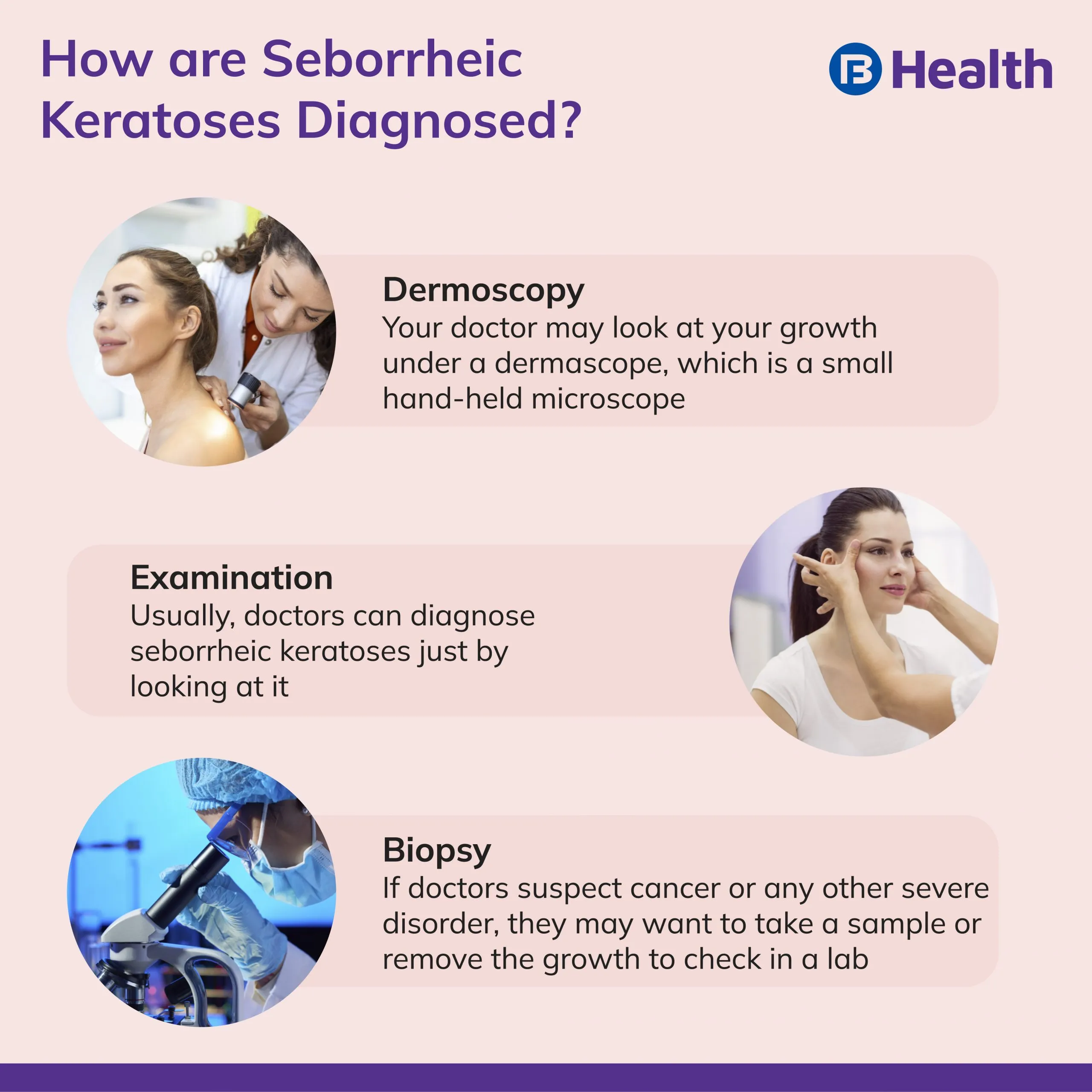 How are Seborrheic Keratoses Diagnosed?

B Health

Dermoscopy
Your doctor may look at your growth under a dermascope, which is a small hand-held microscope

Examination
Usually, doctors can diagnose seborrheic keratoses just by looking at it

Biopsy
If doctors suspect cancer or any other severe disorder, they may want to take a sample or remove the growth to check in a lab